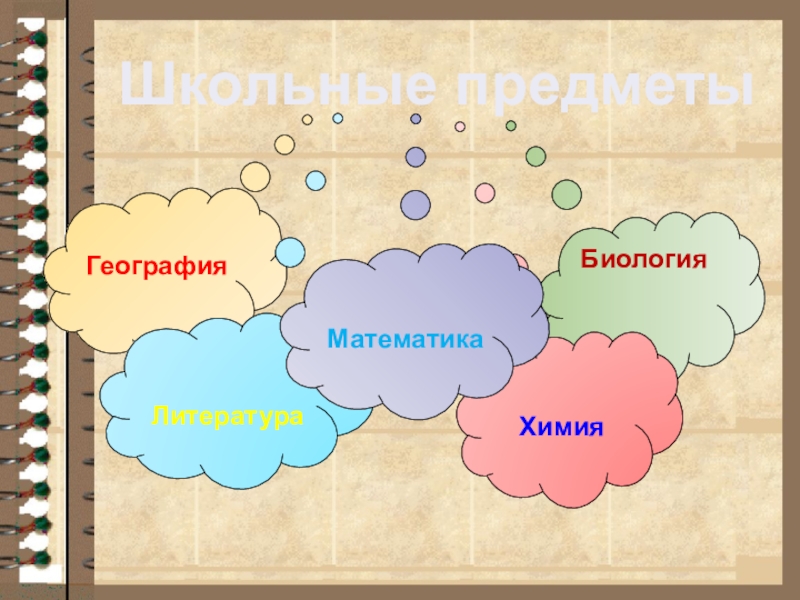 Школьные предметы

География

Биология

Математика

Литература

Химия